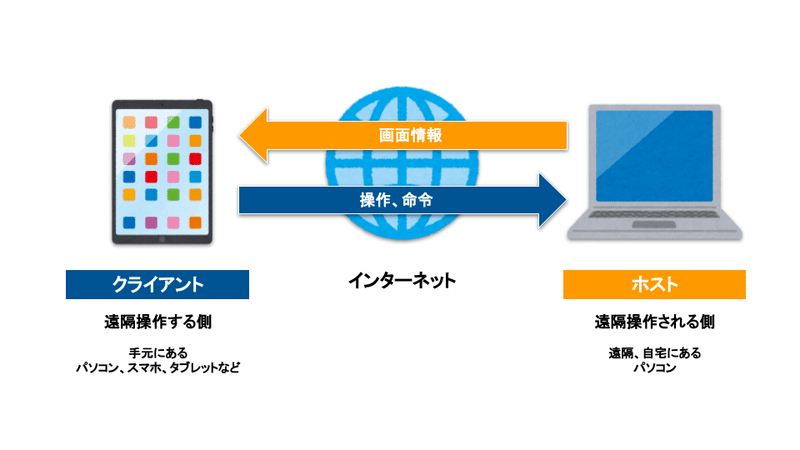 画面情報

操作、命令

クライアント

遠隔操作する側

手元にある
パソコン、スマホ、タブレットなど

インターネット

ホスト

遠隔操作される側

遠隔、自宅にある
パソコン